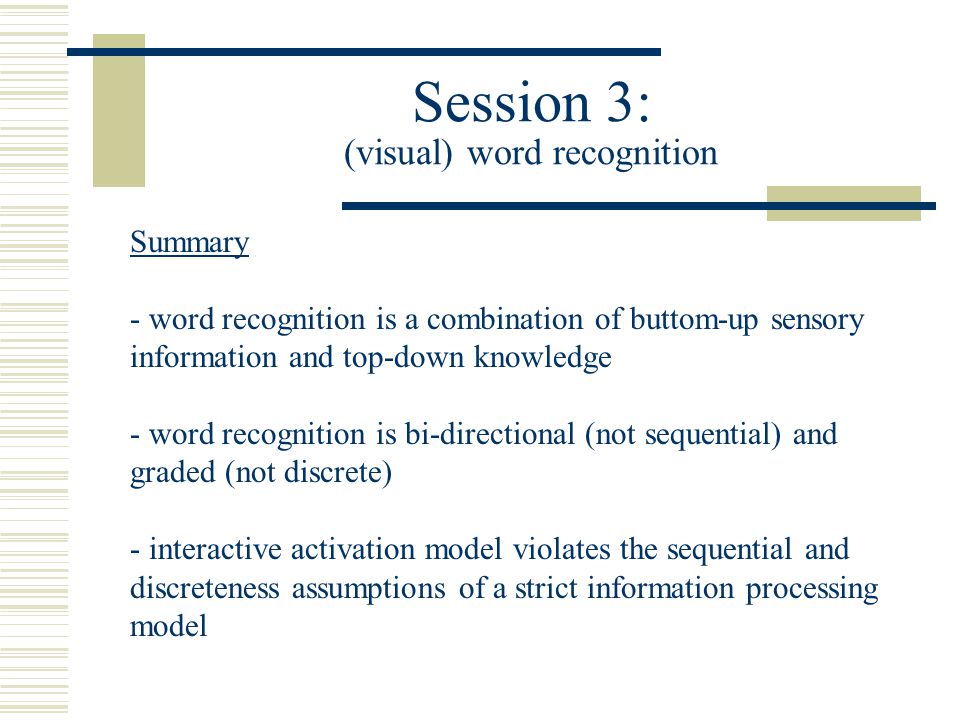 Session 3:
(visual) word recognition

Summary

- word recognition is a combination of buttom-up sensory information and top-down knowledge

- word recognition is bi-directional (not sequential) and graded (not discrete)

- interactive activation model violates the sequential and discreteness assumptions of a strict information processing model